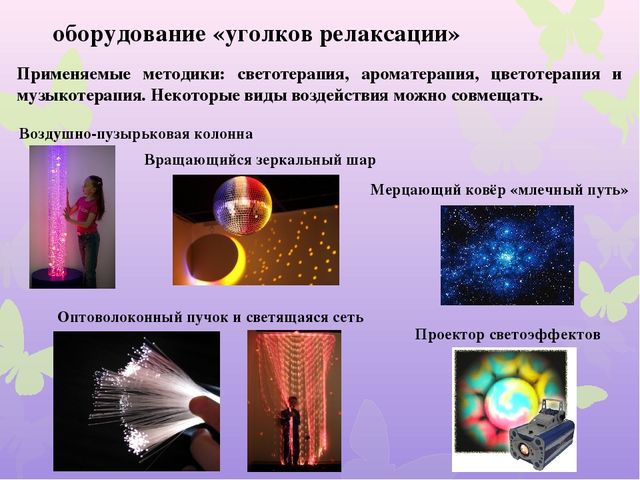 оборудование «уголков релаксации»

Применяемые методики: светотерапия, ароматерапия, цветотерапия и музыкотерапия. Некоторые виды воздействия можно совмещать.

Воздушно-пузырьковая колонна

Вращающийся зеркальный шар

Мерцающий ковёр «млечный путь»

Оптоволоконный пучок и светящаяся сеть

Проектор светоэффектов